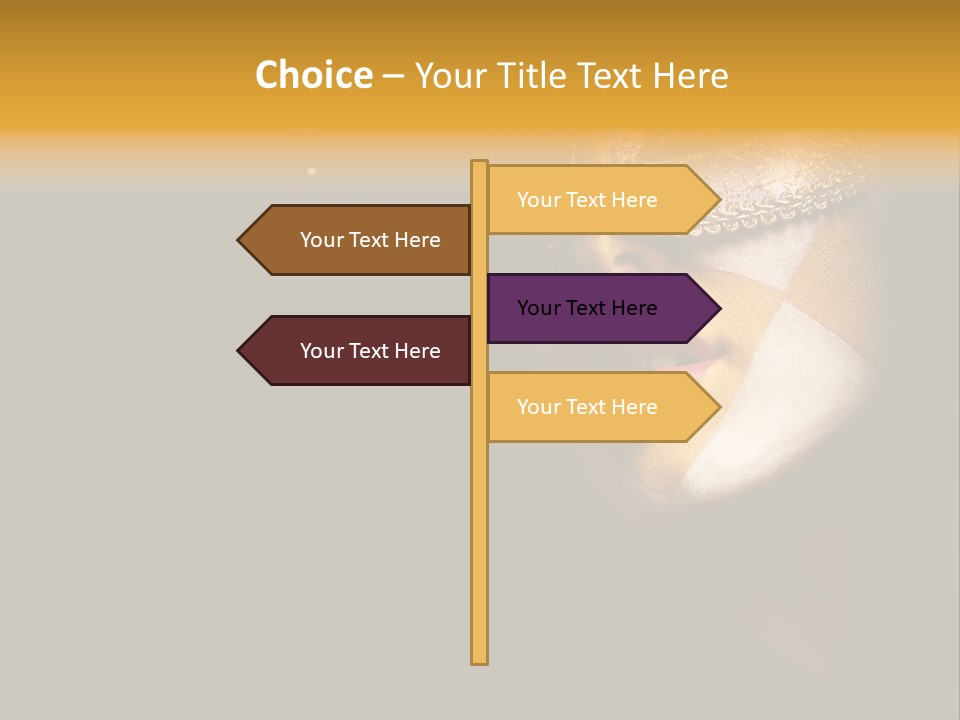 Choice – Your Title Text Here

Your Text Here

Your Text Here

Your Text Here

Your Text Here

Your Text Here